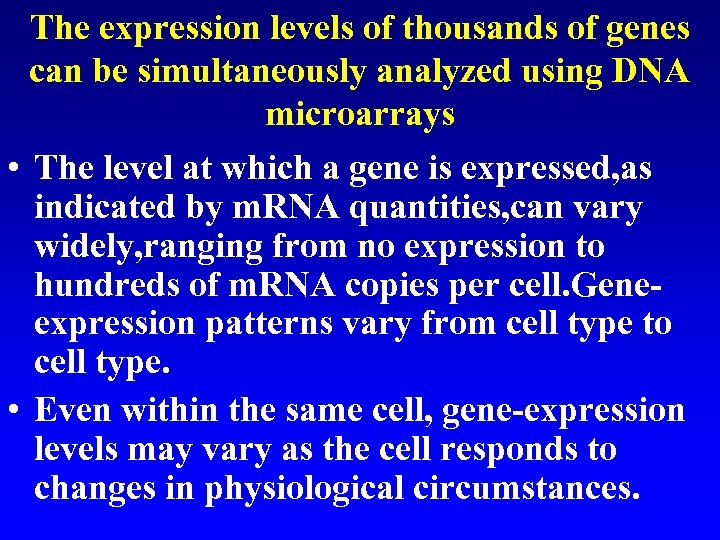 The expression levels of thousands of genes can be simultaneously analyzed using DNA microarrays

• The level at which a gene is expressed,as indicated by mRNA quantities,can vary widely,ranging from no expression to hundreds of mRNA copies per cell.Gene-expression patterns vary from cell type to cell type.

• Even within the same cell, gene-expression levels may vary as the cell responds to changes in physiological circumstances.